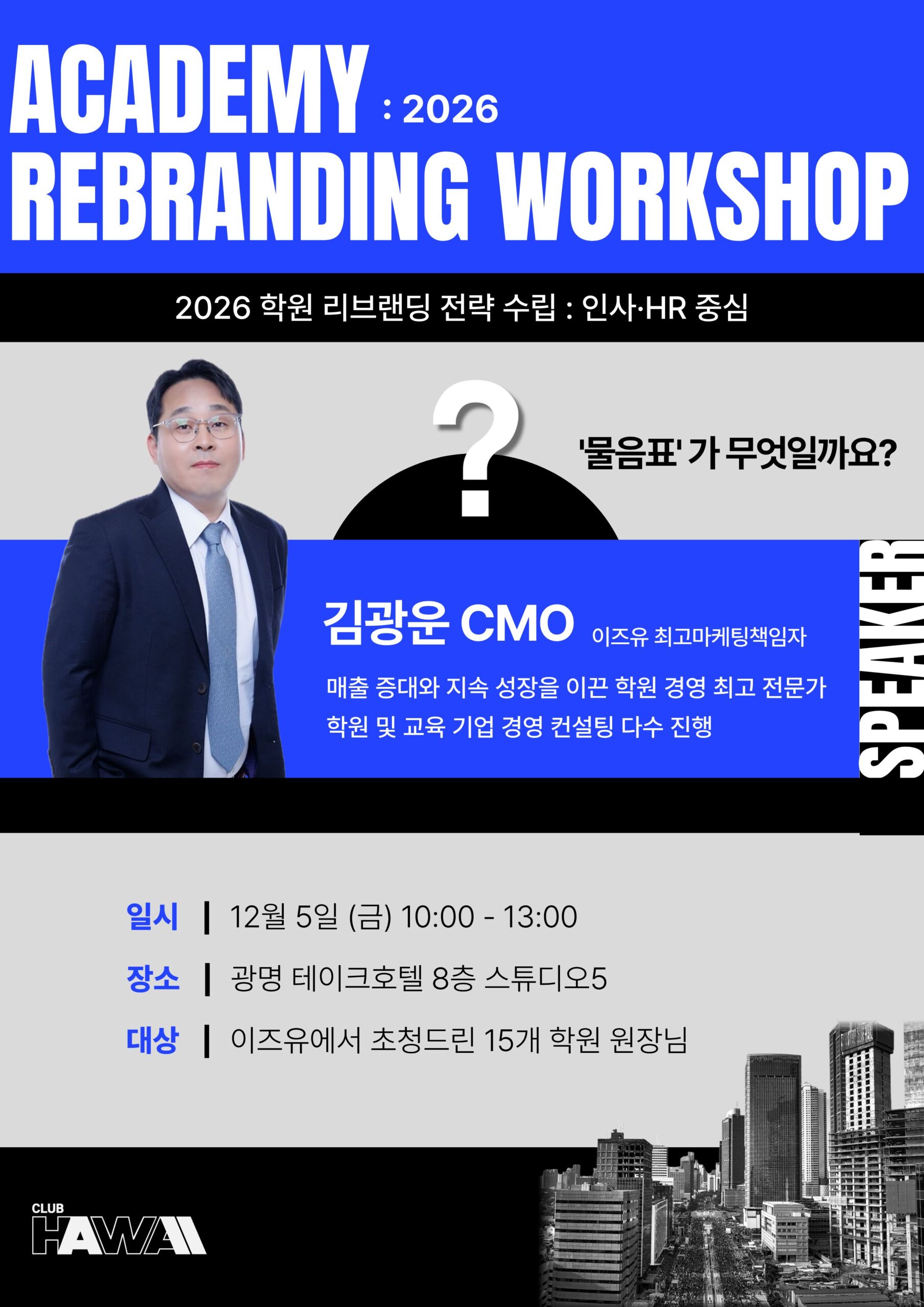 ACADEMY : 2026
REBRANDING WORKSHOP

2026 학원 리브랜딩 전략 수립 : 인사·HR 중심

?

'물음표' 가 무엇일까요?

김광운 CMO 이즈유 최고마케팅책임자

매출 증대와 지속 성장을 이끈 학원 경영 최고 전문가
학원 및 교육 기업 경영 컨설팅 다수 진행

SPEAKER

일시 | 12월 5일 (금) 10:00 - 13:00
장소 | 광명 테이크호텔 8층 스튜디오5
대상 | 이즈유에서 초청드린 15개 학원 원장님

CLUB
HAWAII